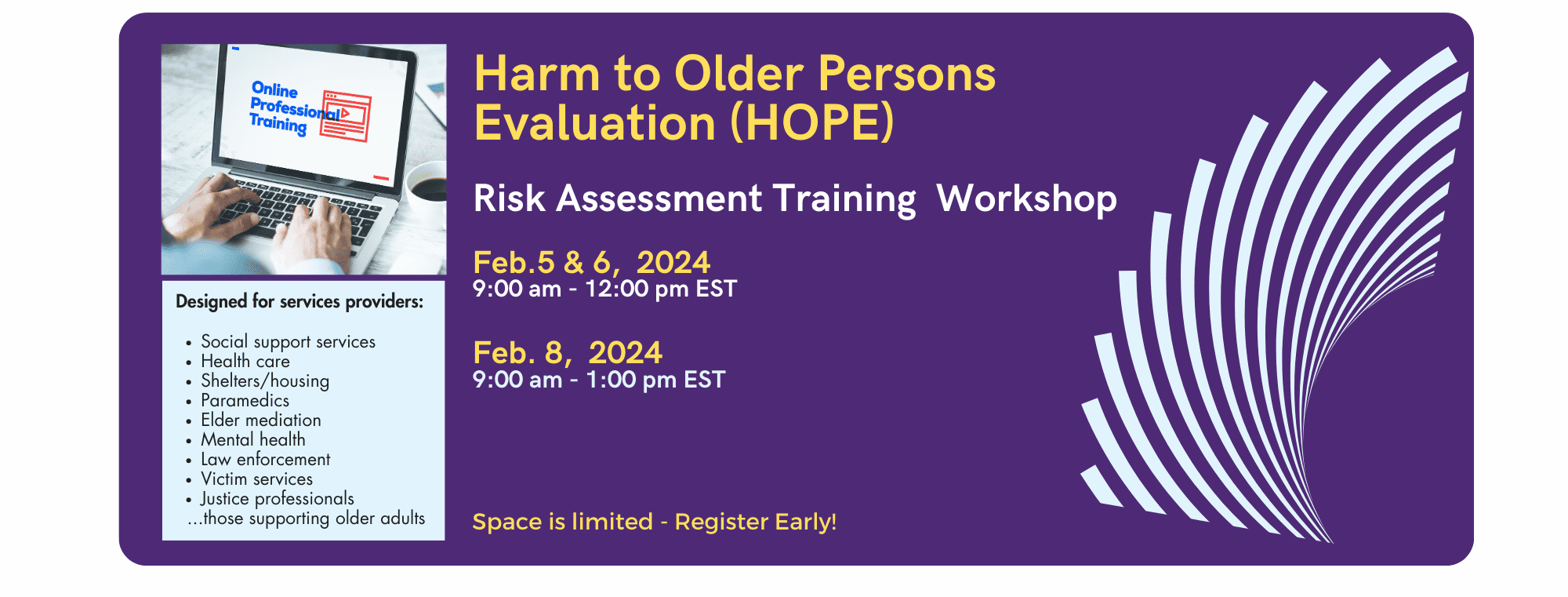 Online Professional Training

Designed for services providers:

- Social support services
- Health care
- Shelters/housing
- Paramedics
- Elder mediation
- Mental health
- Law enforcement
- Victim services
- Justice professionals

...those supporting older adults

Harm to Older Persons Evaluation (HOPE)

Risk Assessment Training Workshop

Feb.5 & 6, 2024
9:00 am - 12:00 pm EST

Feb. 8, 2024
9:00 am - 1:00 pm EST

Space is limited - Register Early!